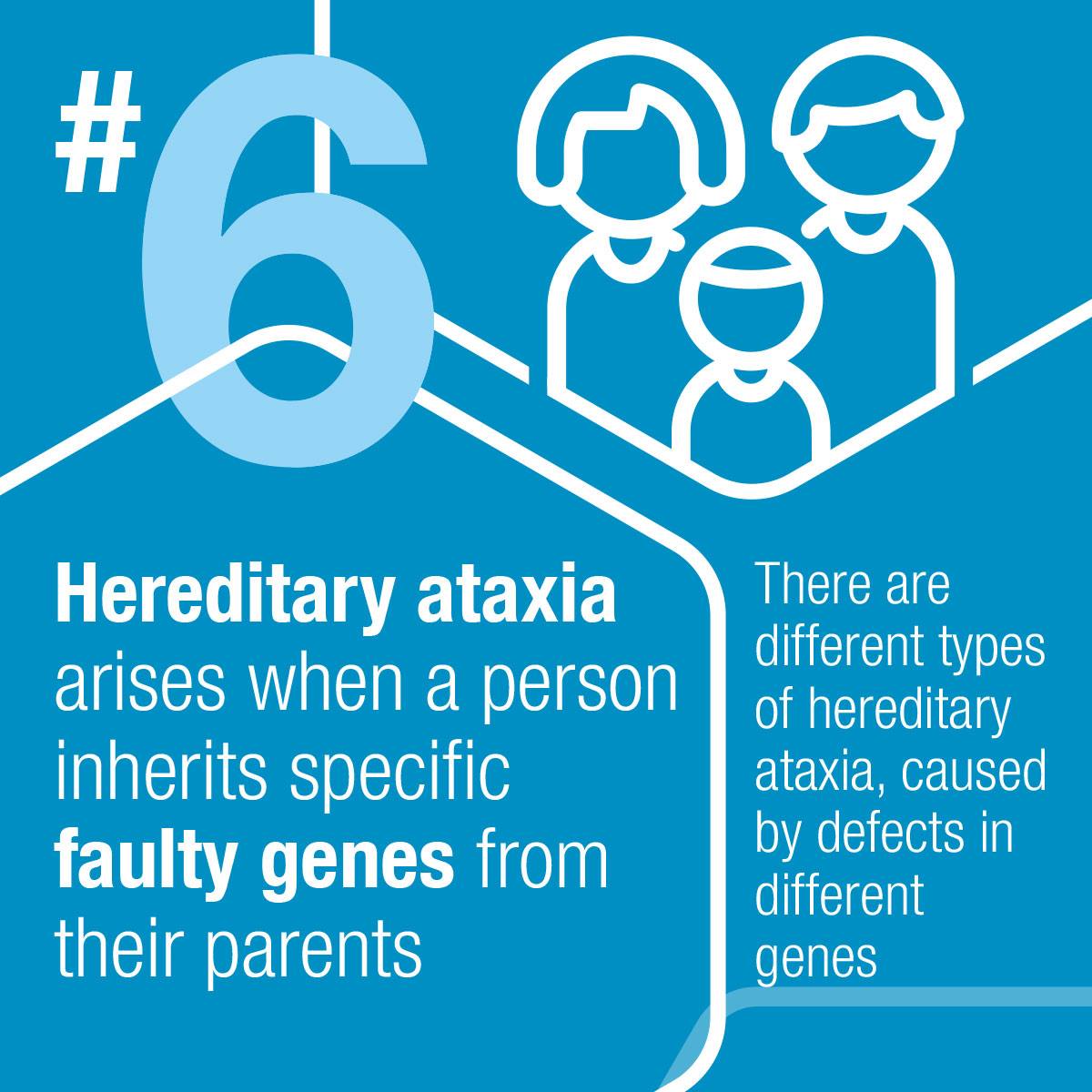 #6

Hereditary ataxia arises when a person inherits specific faulty genes from their parents

There are different types of hereditary ataxia, caused by defects in different genes